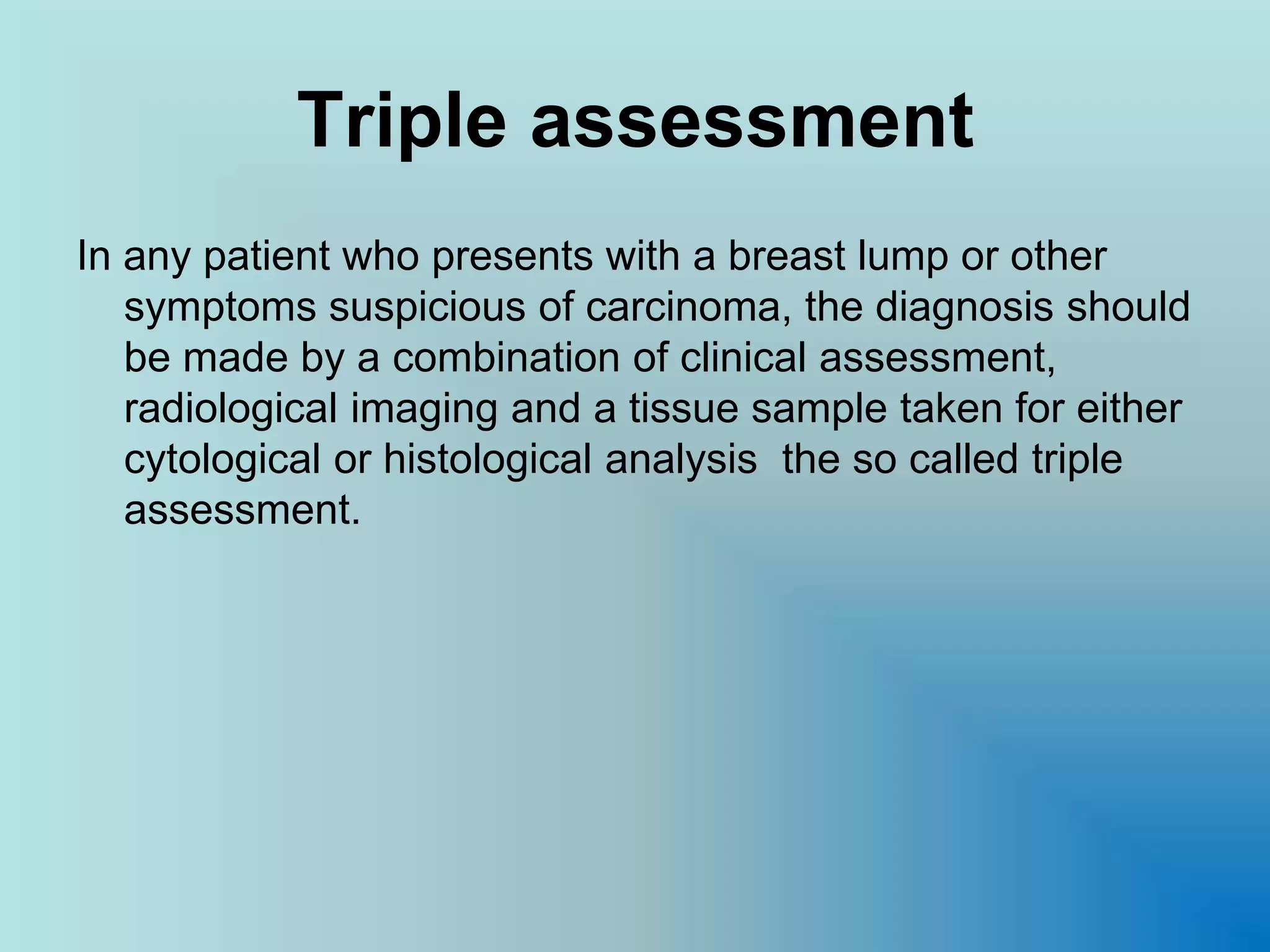 Triple assessment

In any patient who presents with a breast lump or other symptoms suspicious of carcinoma, the diagnosis should be made by a combination of clinical assessment, radiological imaging and a tissue sample taken for either cytological or histological analysis  the so called triple assessment.